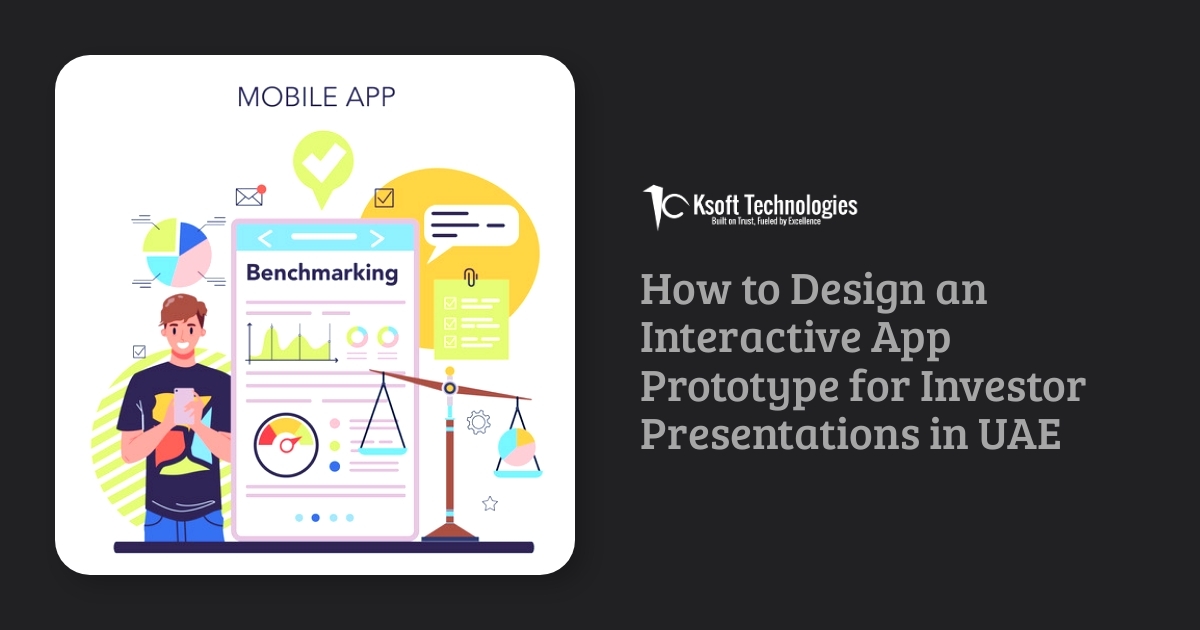 MOBILE APP

Benchmarking

Ksoft Technologies
Built on Trust, Fueled by Excellence

How to Design an Interactive App Prototype for Investor Presentations in UAE